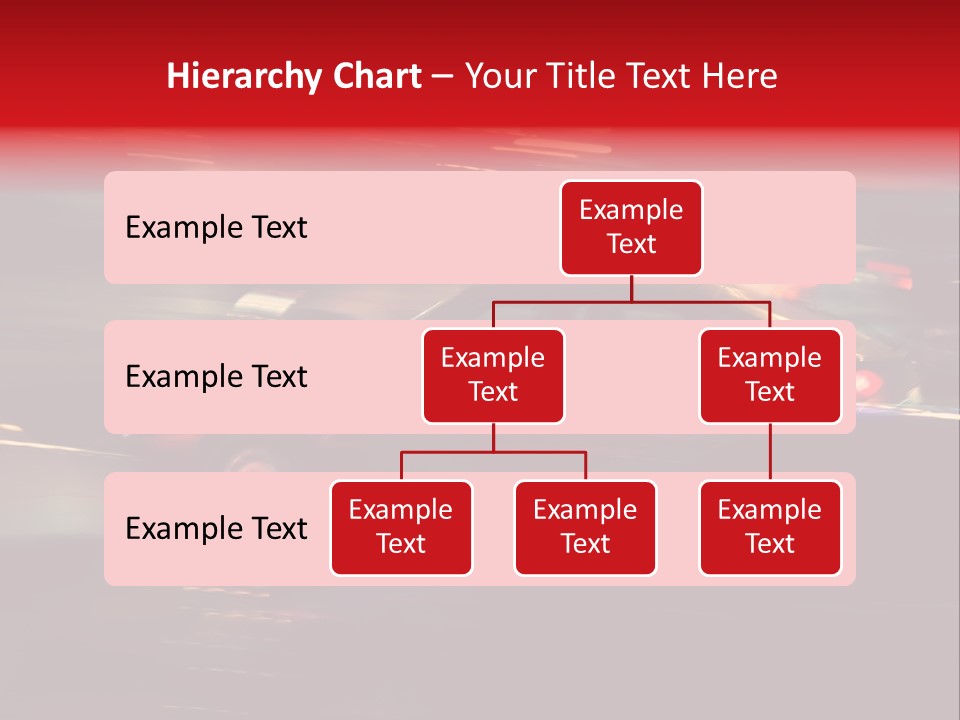 Hierarchy Chart – Your Title Text Here

Example Text

Example Text

Example Text

Example Text

Example Text

Example Text

Example Text

Example Text

Example Text